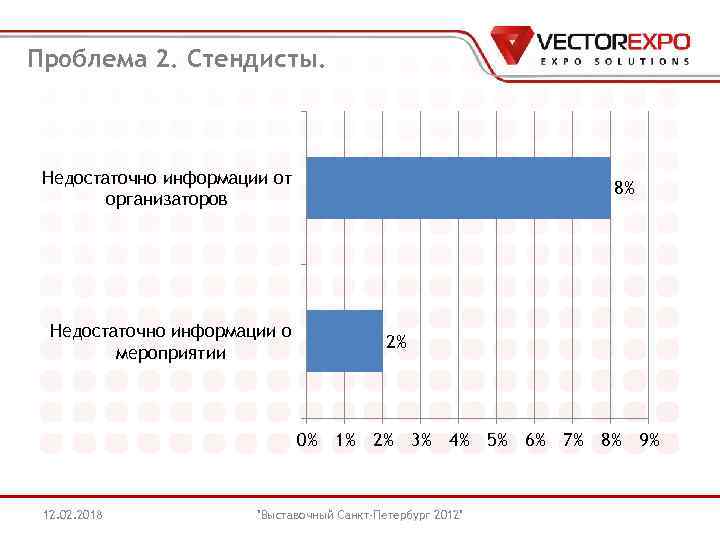 Проблема 2. Стендисты.

VECTOREXPO
EXPO SOLUTIONS

Недостаточно информации от организаторов

8%

Недостаточно информации о мероприятии

2%

0% 1% 2% 3% 4% 5% 6% 7% 8% 9%

12.02.2018

"Выставочный Санкт-Петербург 2012"